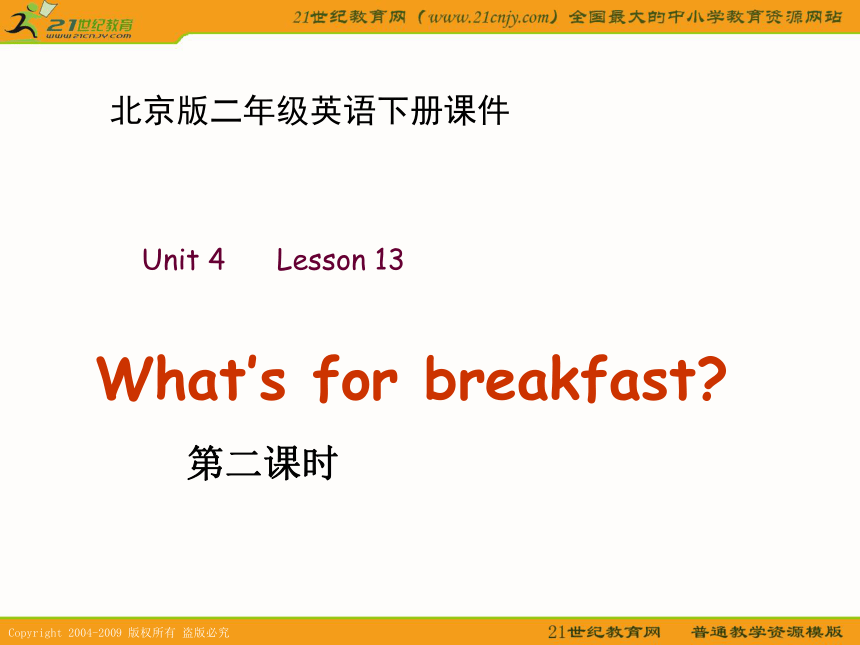 21世纪教育
www.21cnjy.com

21世纪教育网（www.21cnjy.com）全国最大的中小学教育资源网站

北京版二年级英语下册课件

Unit 4　Lesson 13

What's for breakfast?

第二课时

Copyright 2004-2009 版权所有 盗版必究

21世纪教育网　普通教学资源模版